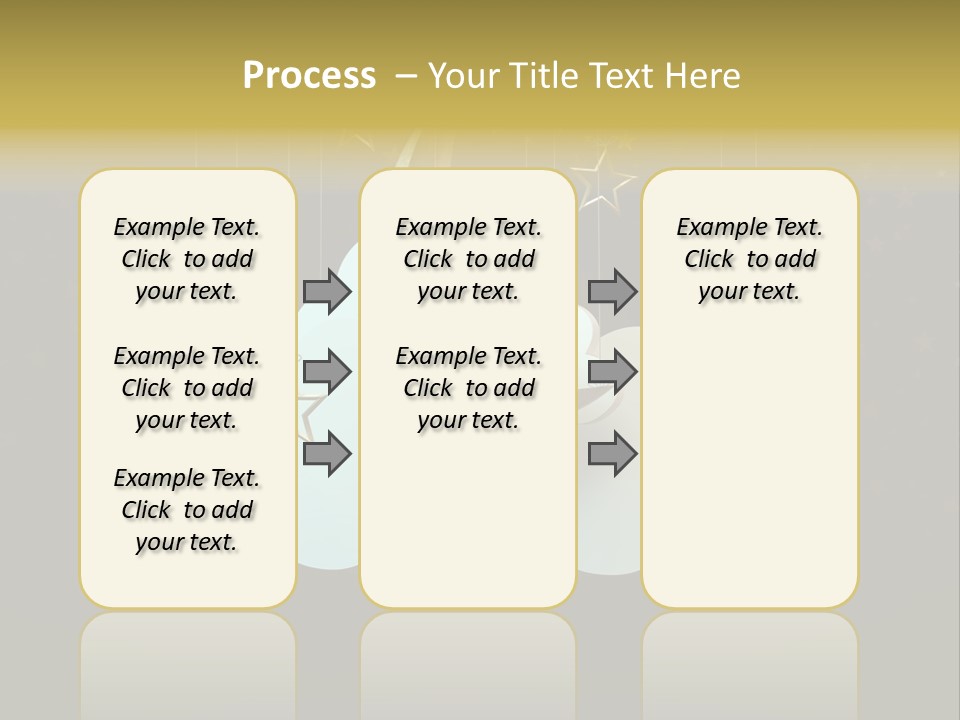 Process – Your Title Text Here

Example Text. Click to add your text.

Example Text. Click to add your text.

Example Text. Click to add your text.

Example Text. Click to add your text.

Example Text. Click to add your text.

Example Text. Click to add your text.